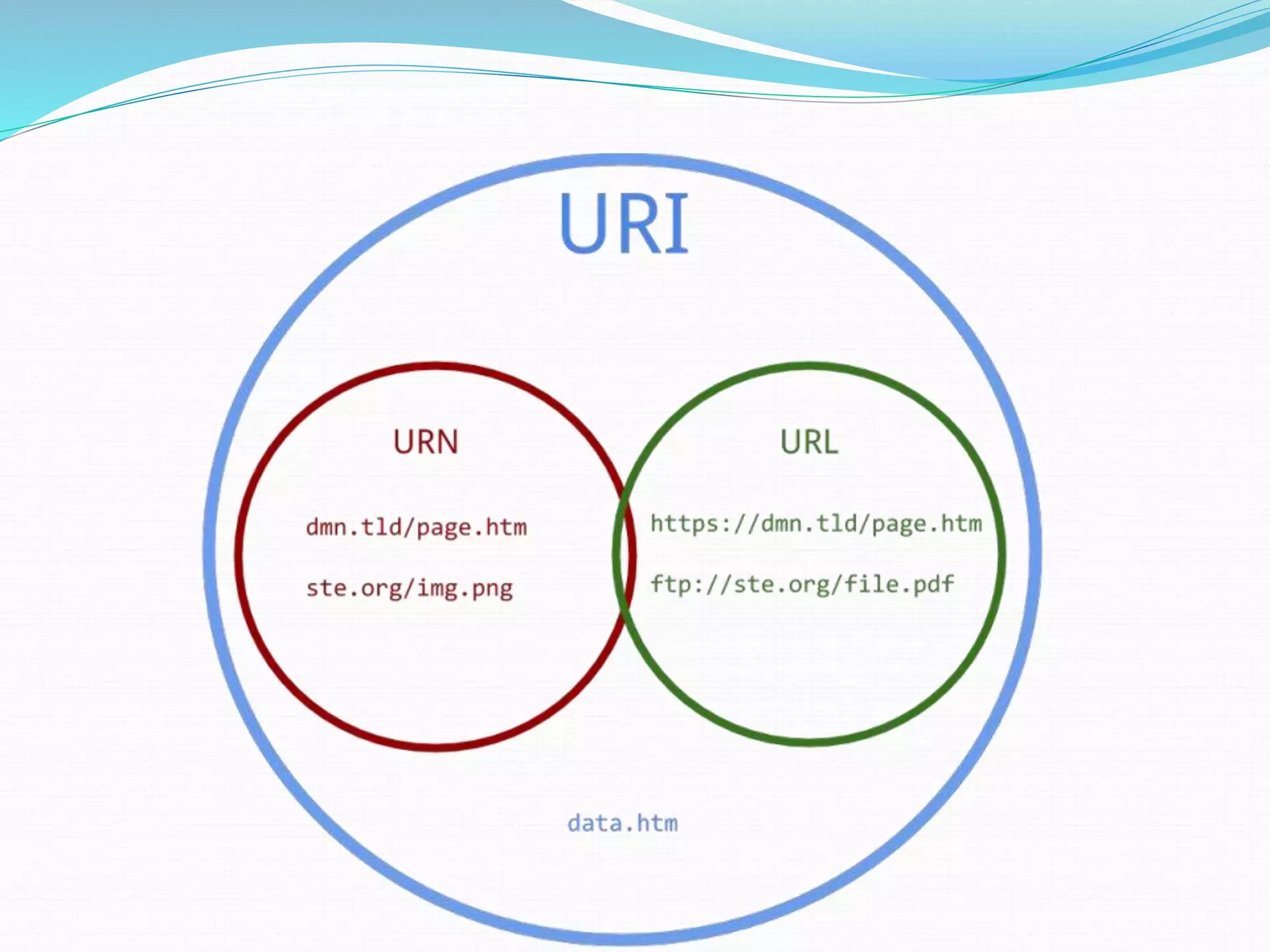 URI

URN

dmn.tld/page.htm

ste.org/img.png

URL

https://dmn.tld/page.htm

ftp://ste.org/file.pdf

data.htm